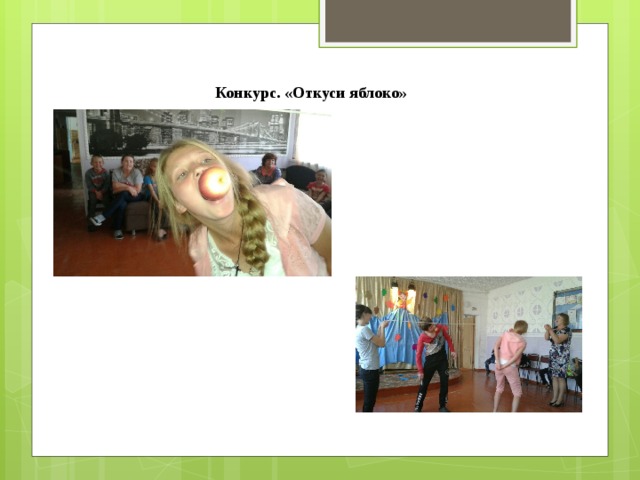 Конкурс. «Откуси яблоко»